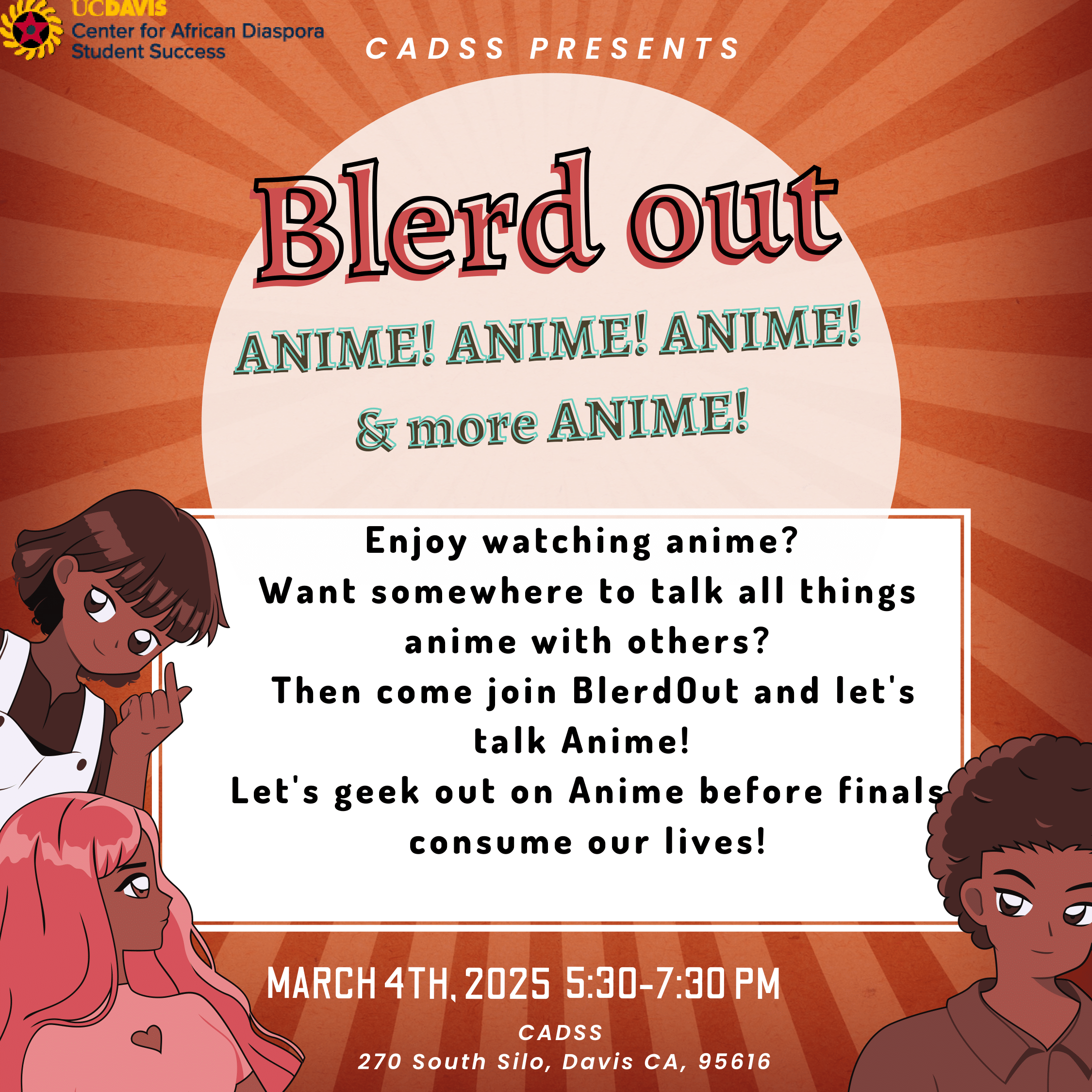 UCDAVIS
Center for African Diaspora Student Success

CADSS PRESENTS

Blerd out

ANIME! ANIME! ANIME!
& more ANIME!

Enjoy watching anime?
Want somewhere to talk all things anime with others?
Then come join BlerdOut and let's talk Anime!
Let's geek out on Anime before finals consume our lives!

MARCH 4TH, 2025 5:30-7:30 PM

CADSS
270 South Silo, Davis CA, 95616